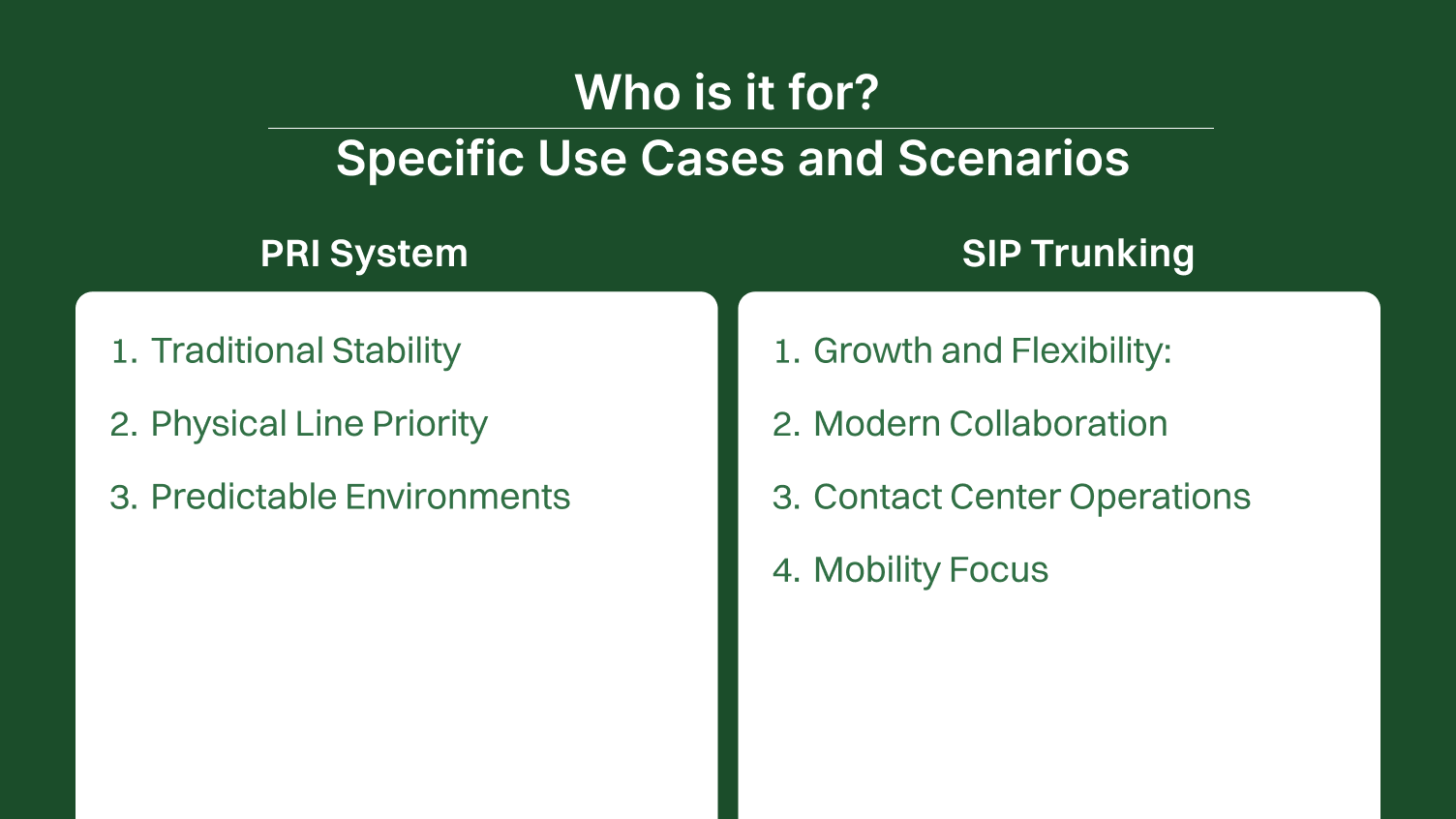 Who is it for?

Specific Use Cases and Scenarios

PRI System

1. Traditional Stability
2. Physical Line Priority
3. Predictable Environments

SIP Trunking

1. Growth and Flexibility:
2. Modern Collaboration
3. Contact Center Operations
4. Mobility Focus